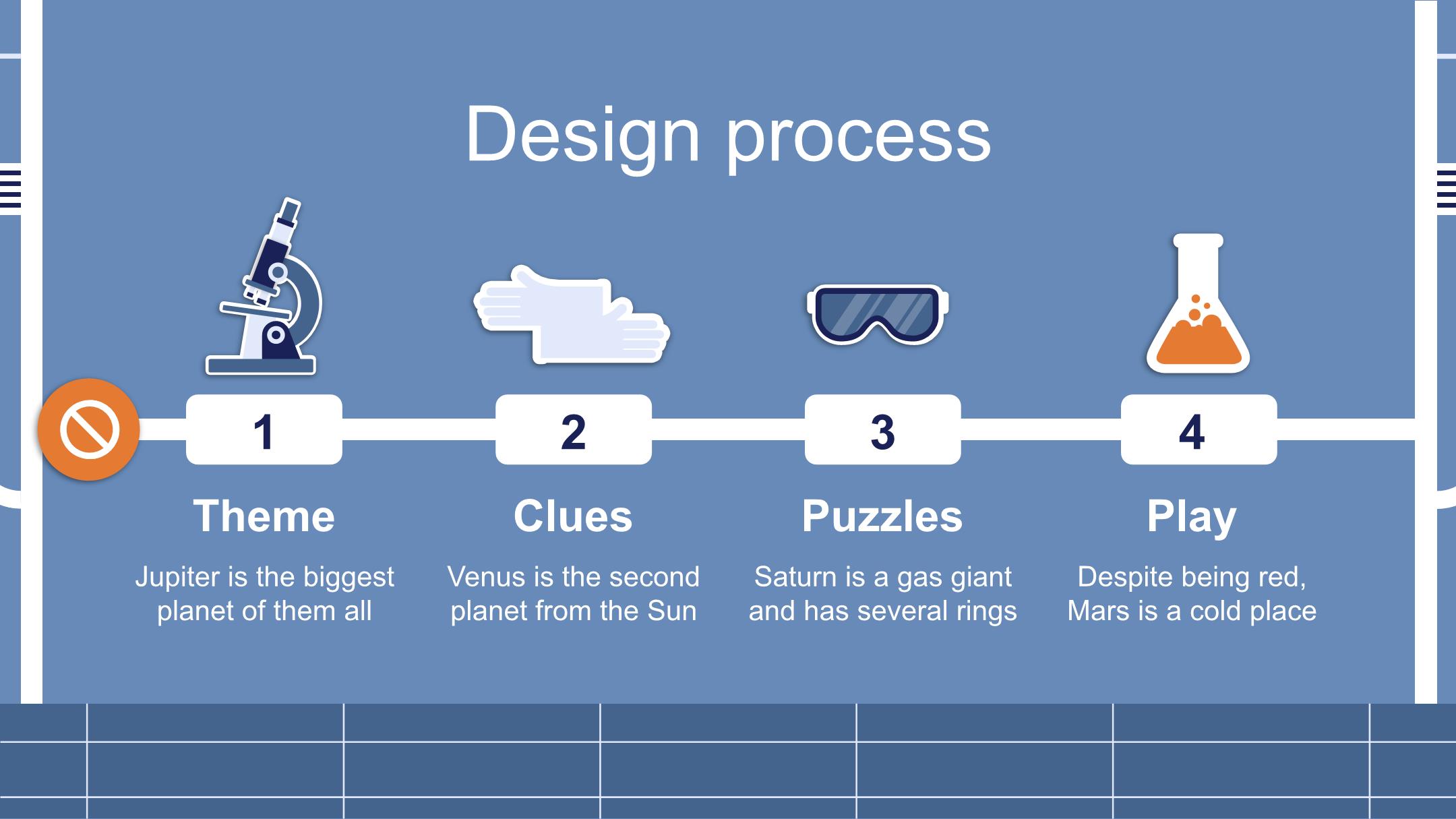 Design process

1

Theme

Jupiter is the biggest planet of them all

2

Clues

Venus is the second planet from the Sun

3

Puzzles

Saturn is a gas giant and has several rings

4

Play

Despite being red, Mars is a cold place